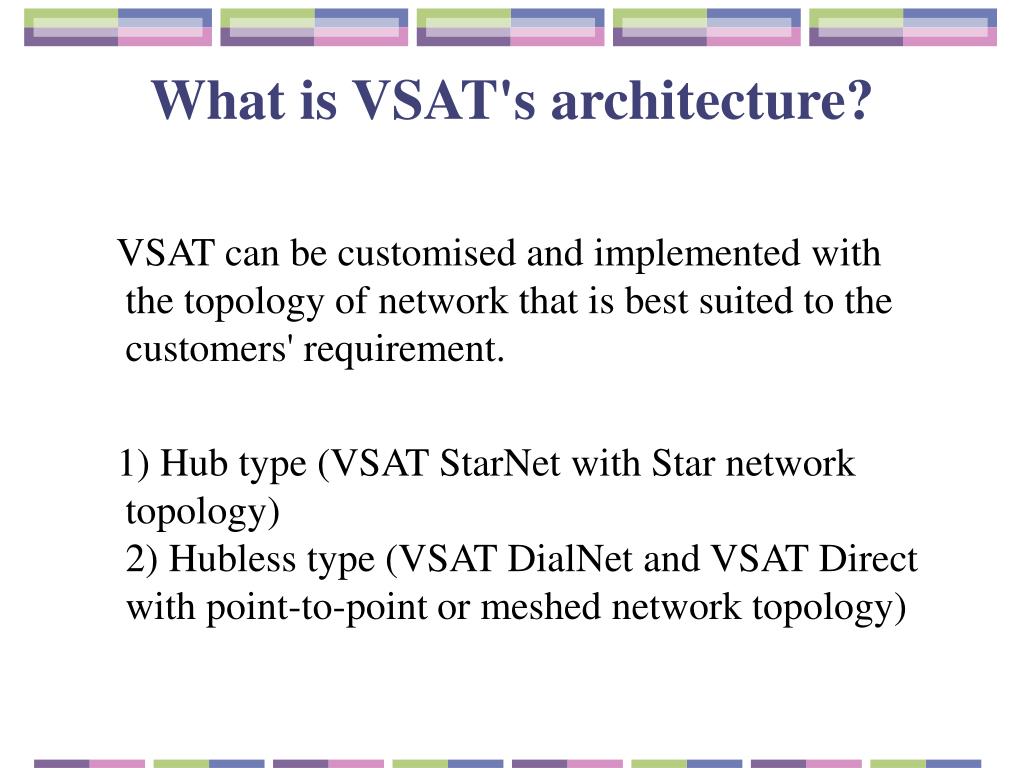 What is VSAT's architecture?

VSAT can be customised and implemented with the topology of network that is best suited to the customers' requirement.

1) Hub type (VSAT StarNet with Star network topology)
2) Hubless type (VSAT DialNet and VSAT Direct with point-to-point or meshed network topology)